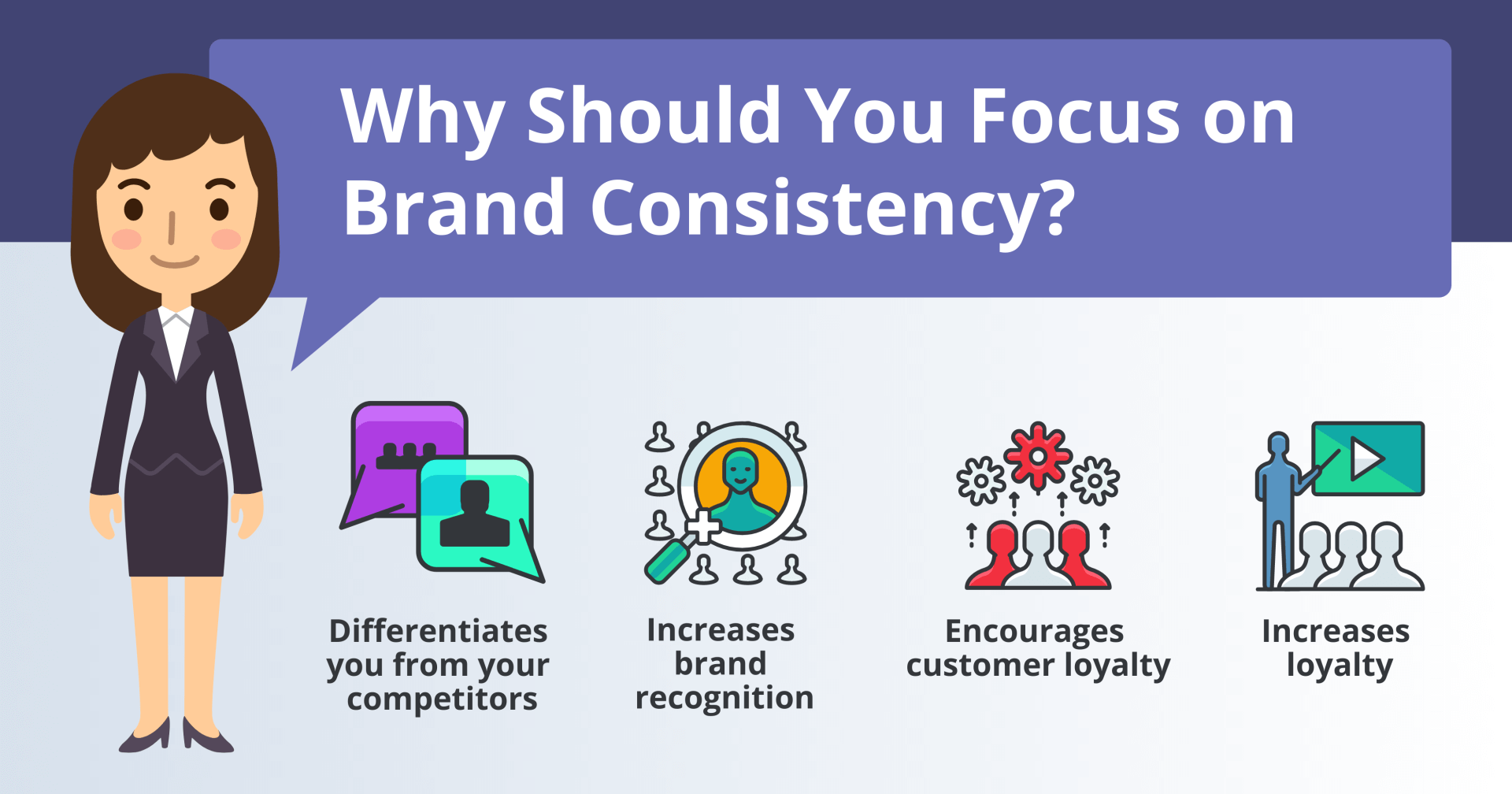 Why Should You Focus on Brand Consistency?

Differentiates you from your competitors

Increases brand recognition

Encourages customer loyalty

Increases loyalty